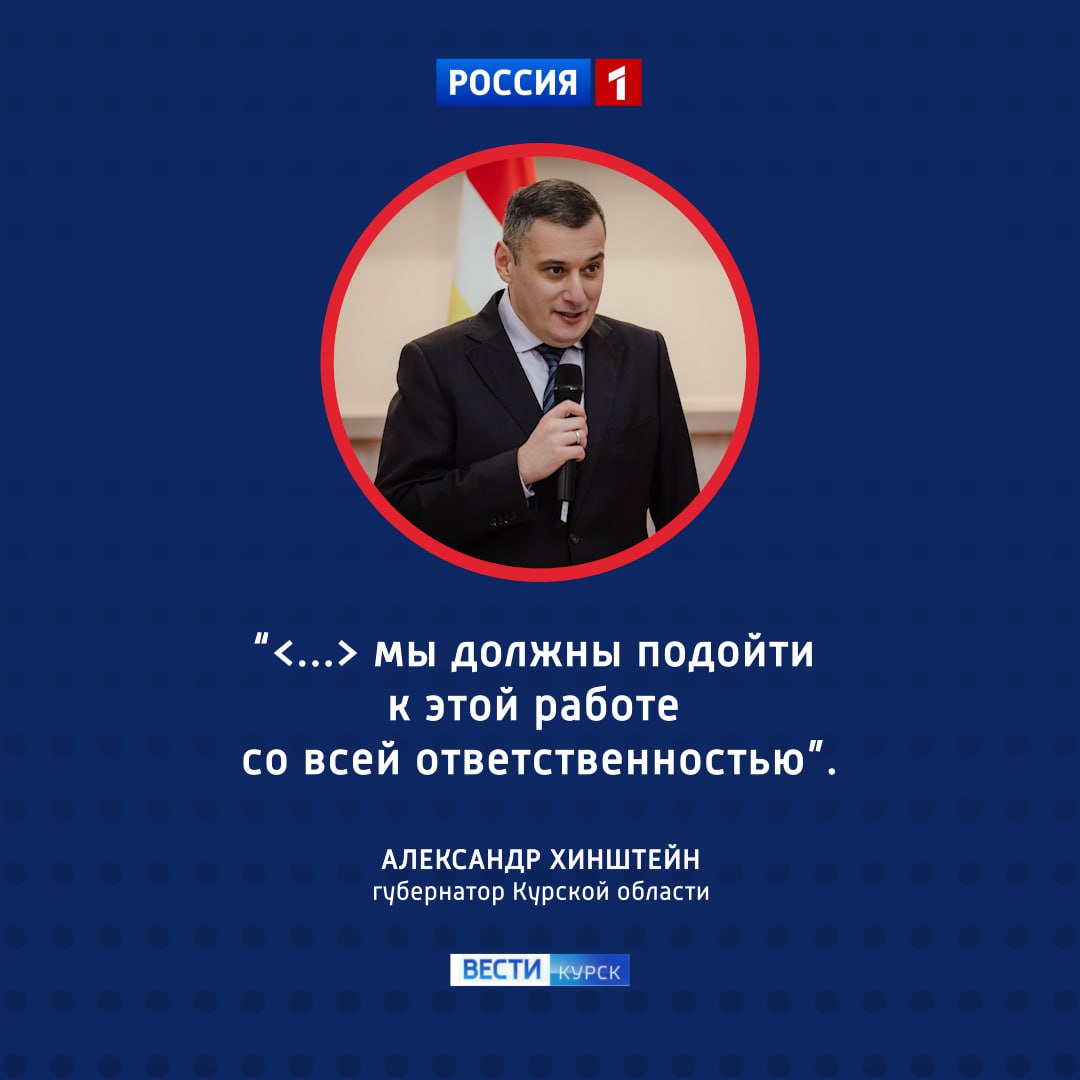 РОССИЯ 1

“<...> мы должны подойти к этой работе со всей ответственностью”.

АЛЕКСАНДР ХИНШТЕЙН
губернатор Курской области

ВЕСТИ КУРСК